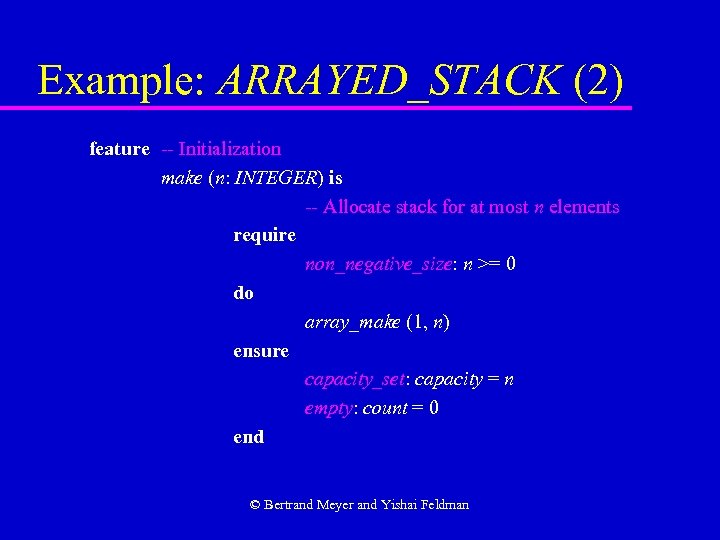 Example: ARRAYED_STACK (2)

feature -- Initialization
make (n: INTEGER) is
-- Allocate stack for at most n elements
require
non_negative_size: n >= 0
do
array_make (1, n)
ensure
capacity_set: capacity = n
empty: count = 0
end

© Bertrand Meyer and Yishai Feldman